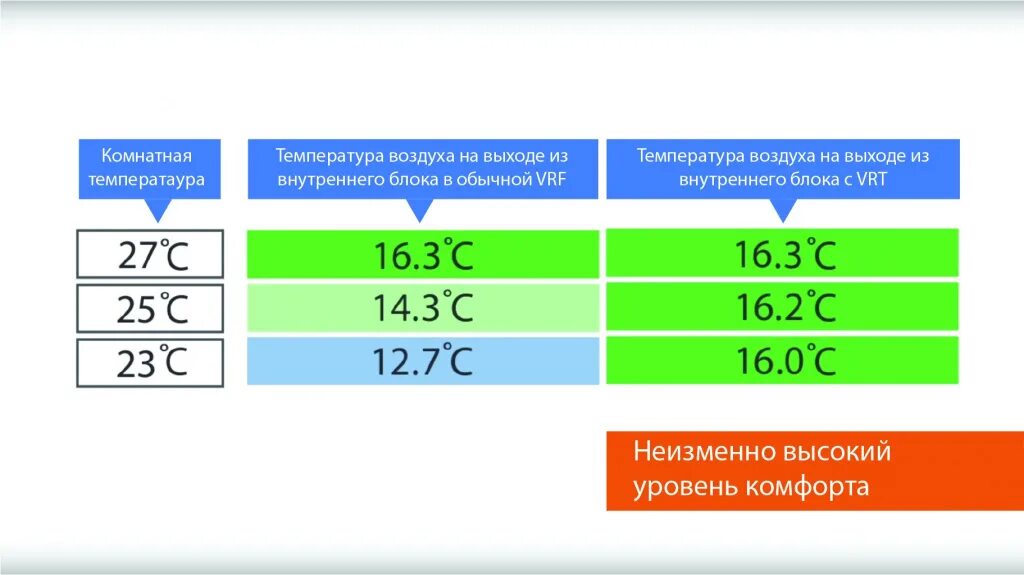 | Комнатная температаура | Температура воздуха на выходе из внутреннего блока в обычной VRF | Температура воздуха на выходе из внутреннего блока с VRT |
|---|---|---|
| 27°C | 16.3°C | 16.3°C |
| 25°C | 14.3°C | 16.2°C |
| 23°C | 12.7°C | 16.0°C |

Неизменно высокий уровень комфорта